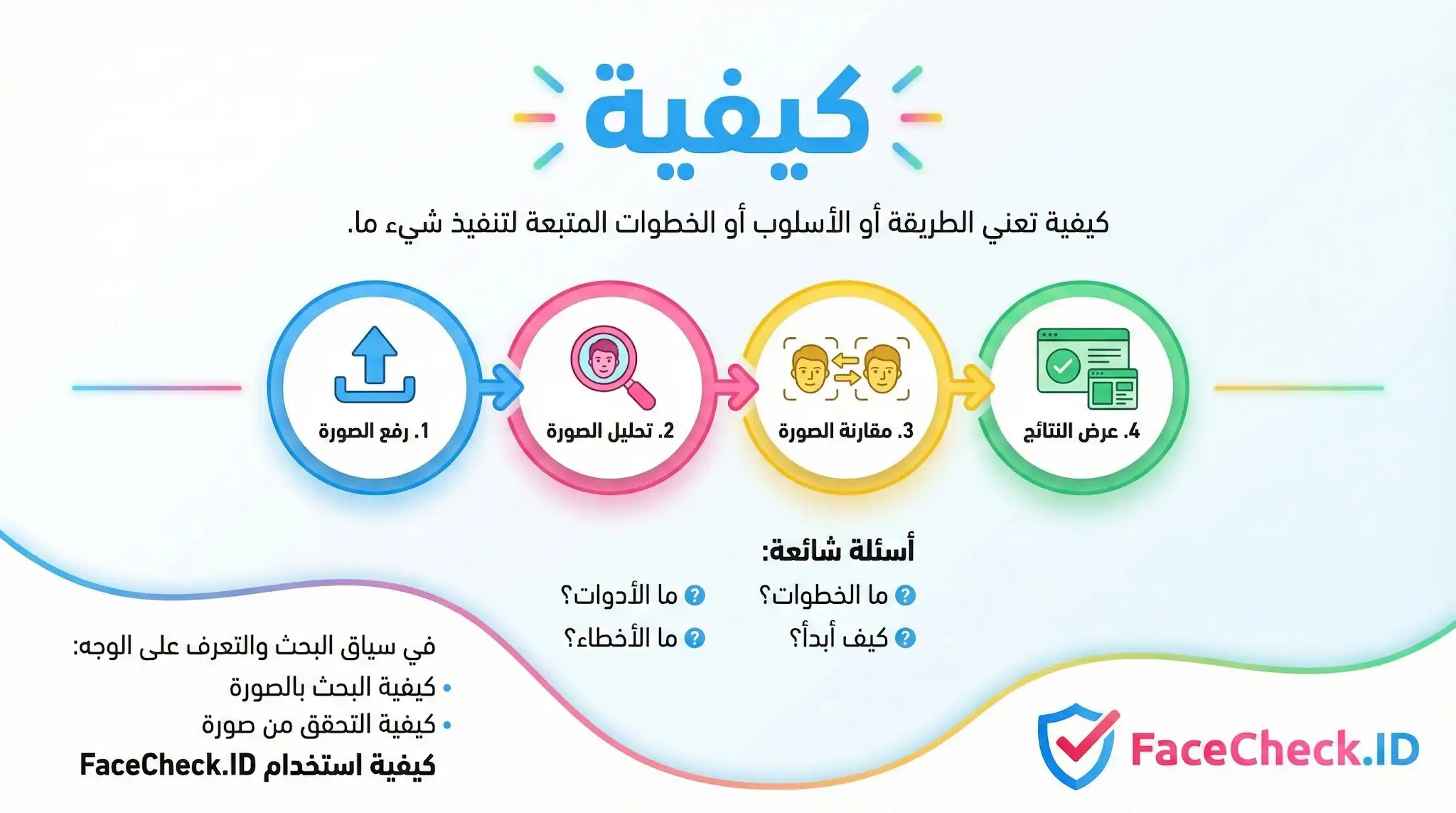 كيفية

كيفية تعني الطريقة أو الأسلوب أو الخطوات المتبعة لتنفيذ شيء ما.

1. رفع الصورة

2. تحليل الصورة

3. مقارنة الصورة

4. عرض النتائج

أسئلة شائعة:

ما الخطوات؟

ما الأدوات؟

كيف أبدأ؟

ما الأخطاء؟

في سياق البحث والتعرف على الوجه:

• كيفية البحث بالصورة
• كيفية التحقق من صورة

كيفية استخدام FaceCheck.ID

FaceCheck.ID